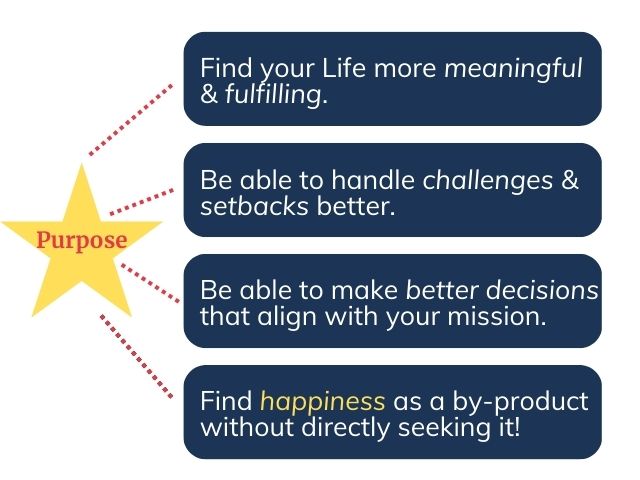 Purpose

Find your Life more meaningful & fulfilling.

Be able to handle challenges & setbacks better.

Be able to make better decisions that align with your mission.

Find happiness as a by-product without directly seeking it!